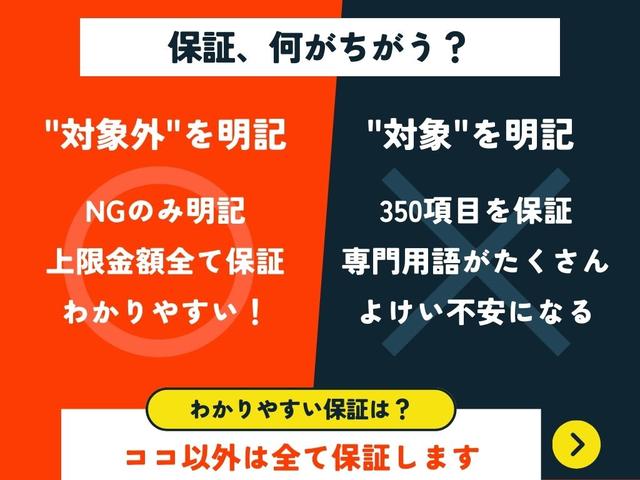 保証、何がちがう？

"対象外"を明記

NGのみ明記
上限金額全て保証
わかりやすい！

"対象"を明記

350項目を保証
専門用語がたくさん
よけい不安になる

わかりやすい保証は？

ココ以外は全て保証します